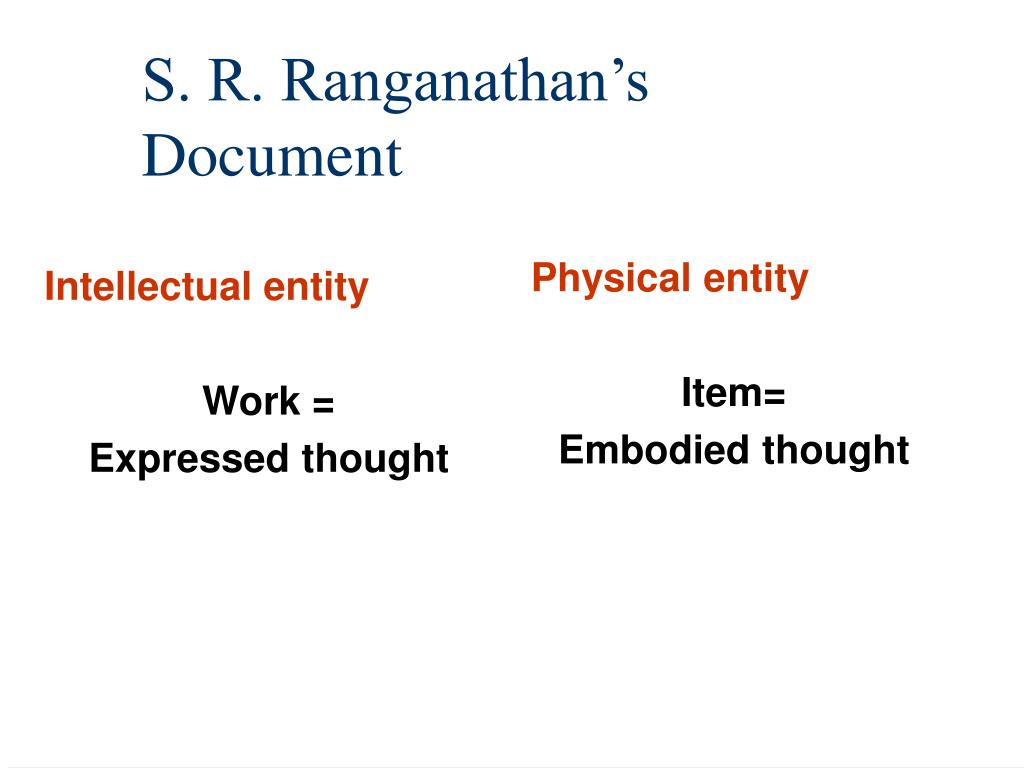 S. R. Ranganathan’s Document

Intellectual entity

Work =
Expressed thought

Physical entity

Item=
Embodied thought